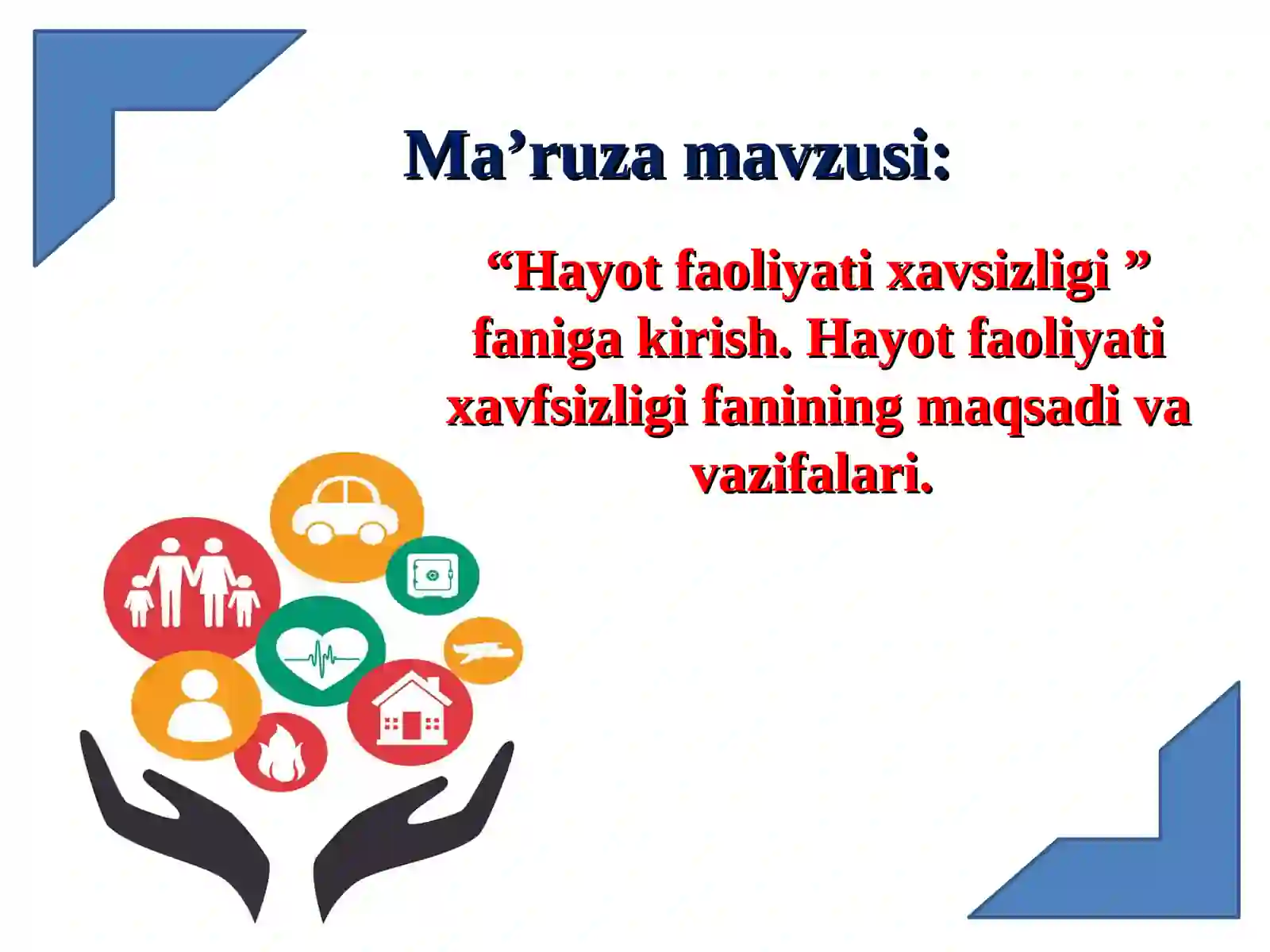 Ma’ruza mavzusi:

“Hayot faoliyati xavsizligi ” faniga kirish. Hayot faoliyati xavfsizligi fanining maqsadi va vazifalari.